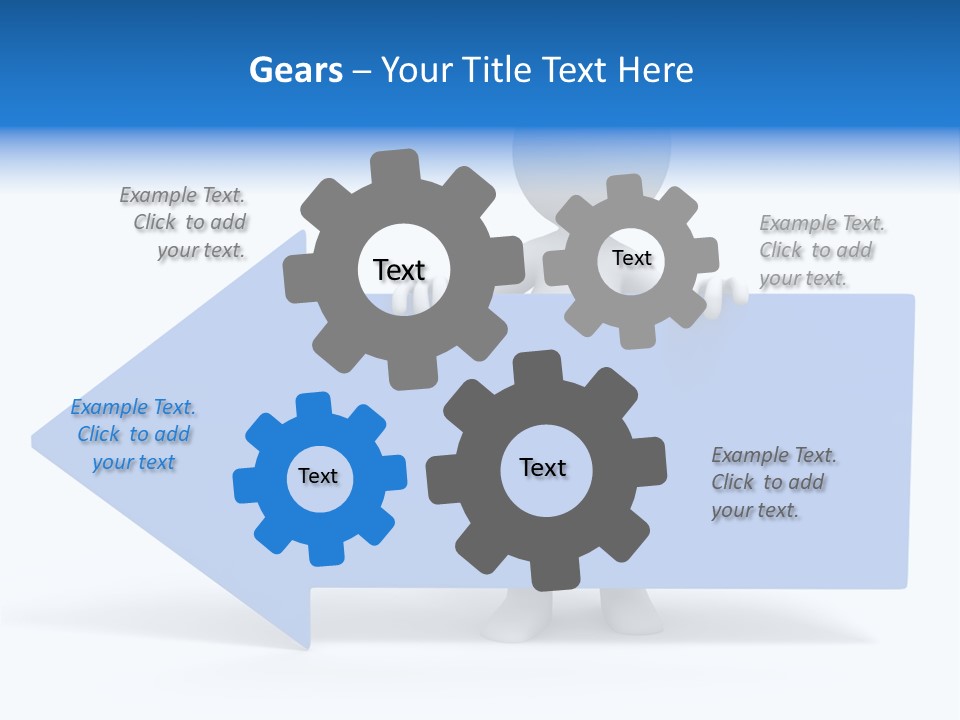 Gears – Your Title Text Here

Example Text. Click to add your text.

Text

Text

Example Text. Click to add your text.

Example Text. Click to add your text

Text

Text

Example Text. Click to add your text.